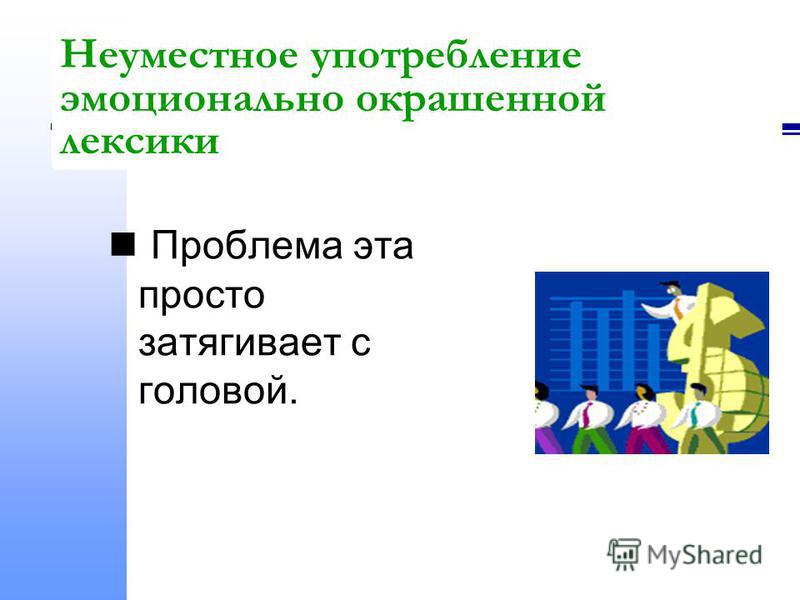 Неуместное употребление эмоционально окрашенной лексики

Проблема эта просто затягивает с головой.

MyShared